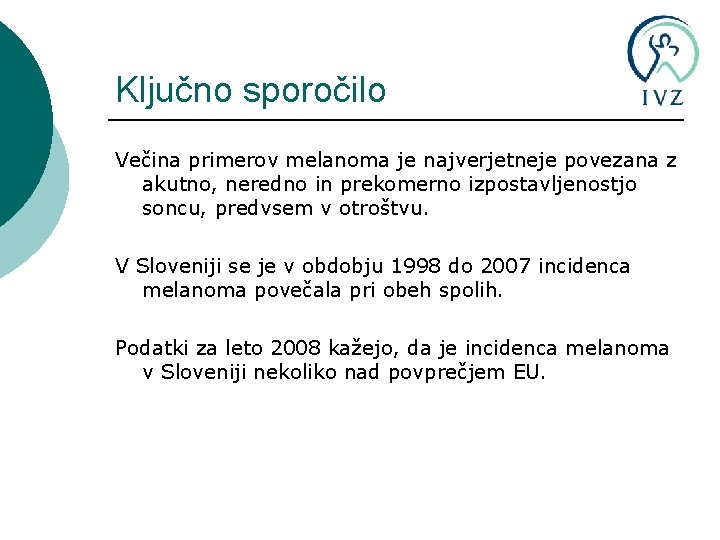 Ključno sporočilo

IVZ

Večina primerov melanoma je najverjetneje povezana z akutno, neredno in prekomerno izpostavljenostjo soncu, predvsem v otroštvu.

V Sloveniji se je v obdobju 1998 do 2007 incidenca melanoma povečala pri obeh spolih.

Podatki za leto 2008 kažejo, da je incidenca melanoma v Sloveniji nekoliko nad povprečjem EU.